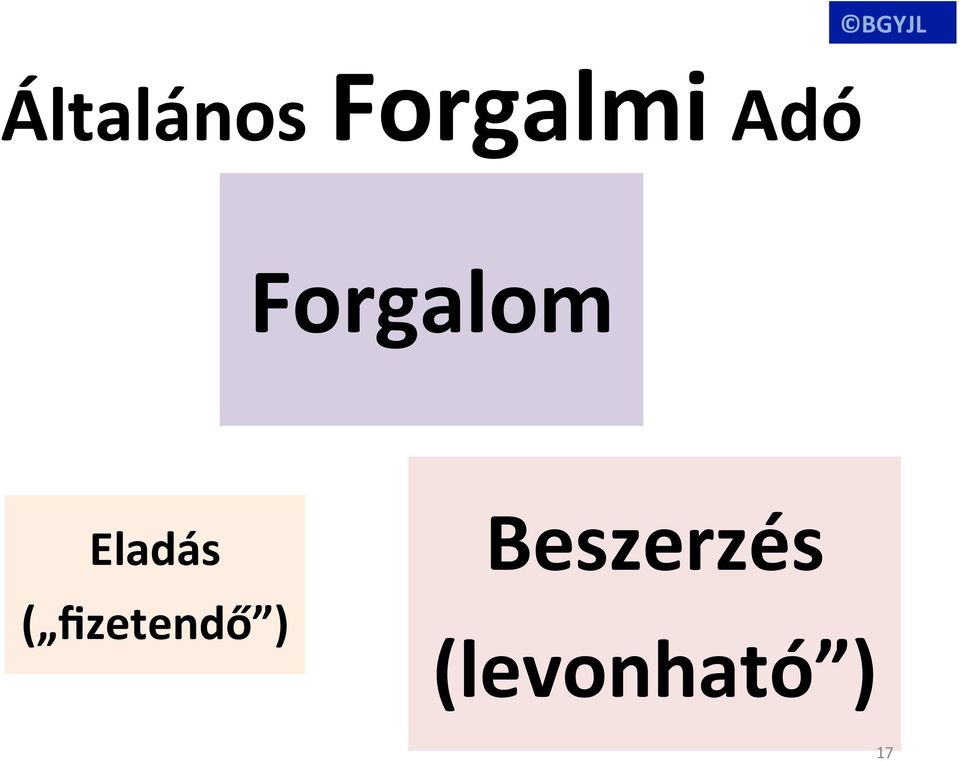 ©BGYJL

Általános Forgalmi Adó

Forgalom

Eladás („fizetendő”)

Beszerzés (levonható”)

17